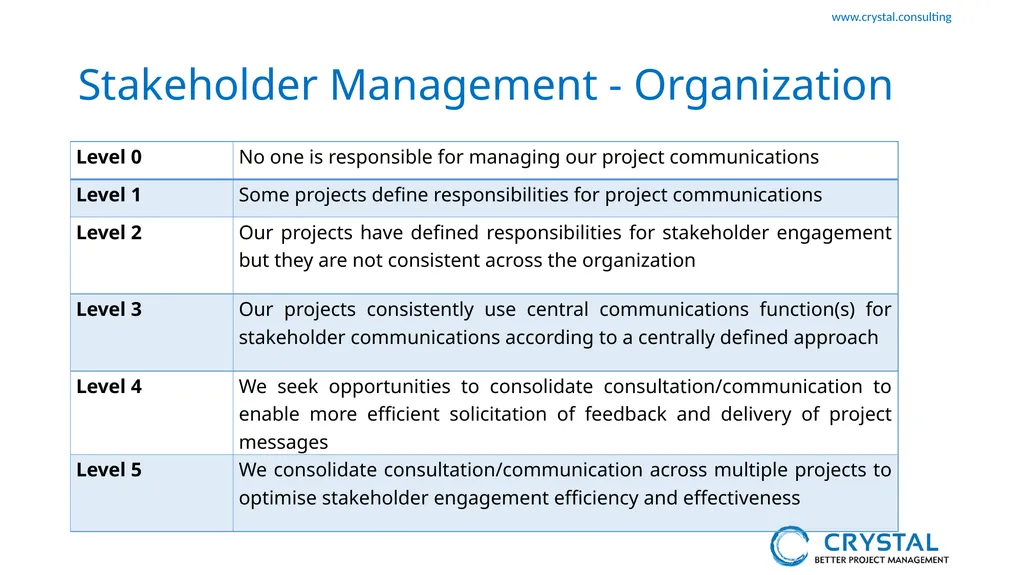 www.crystal.consulting

Stakeholder Management - Organization

| Level 0 | No one is responsible for managing our project communications |
|---|---|
| Level 1 | Some projects define responsibilities for project communications |
| Level 2 | Our projects have defined responsibilities for stakeholder engagement but they are not consistent across the organization |
| Level 3 | Our projects consistently use central communications function(s) for stakeholder communications according to a centrally defined approach |
| Level 4 | We seek opportunities to consolidate consultation/communication to enable more efficient solicitation of feedback and delivery of project messages |
| Level 5 | We consolidate consultation/communication across multiple projects to optimise stakeholder engagement efficiency and effectiveness |

CRYSTAL
BETTER PROJECT MANAGEMENT